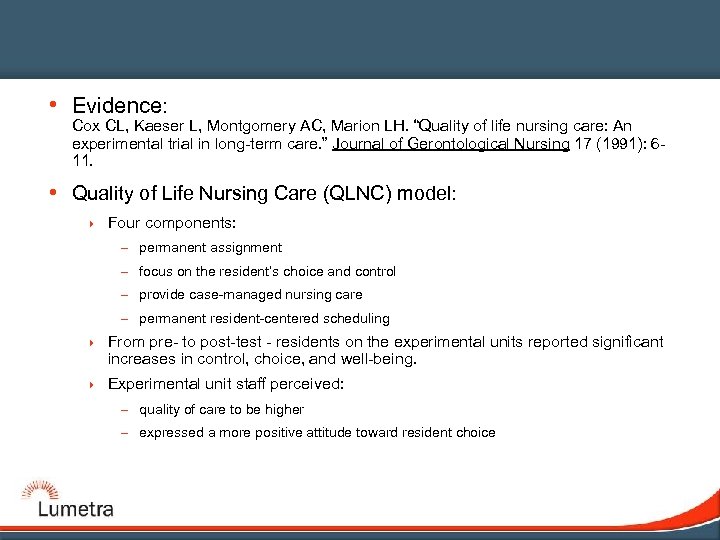 • Evidence:
Cox CL, Kaeser L, Montgomery AC, Marion LH. "Quality of life nursing care: An experimental trial in long-term care." Journal of Gerontological Nursing 17 (1991): 6-11.

• Quality of Life Nursing Care (QLNC) model:

‣ Four components:

– permanent assignment

– focus on the resident's choice and control

– provide case-managed nursing care

– permanent resident-centered scheduling

‣ From pre- to post-test - residents on the experimental units reported significant increases in control, choice, and well-being.

‣ Experimental unit staff perceived:

– quality of care to be higher

– expressed a more positive attitude toward resident choice

Lumetra